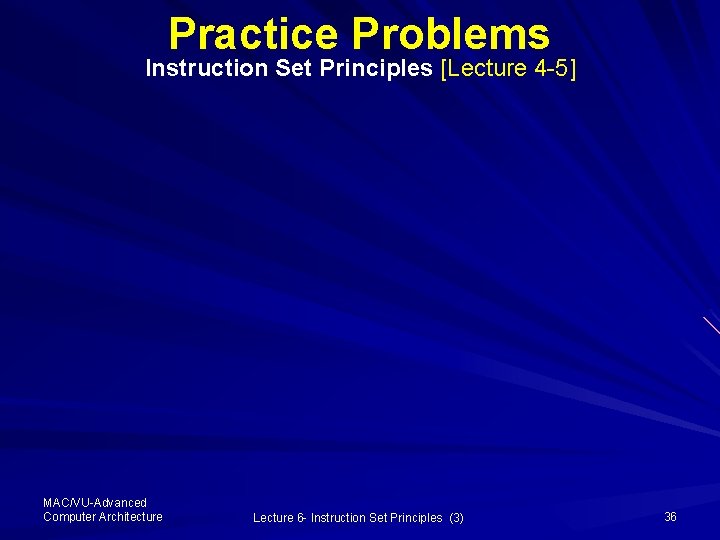 Practice Problems
Instruction Set Principles [Lecture 4-5]

MAC/VU-Advanced Computer Architecture

Lecture 6- Instruction Set Principles (3)

36